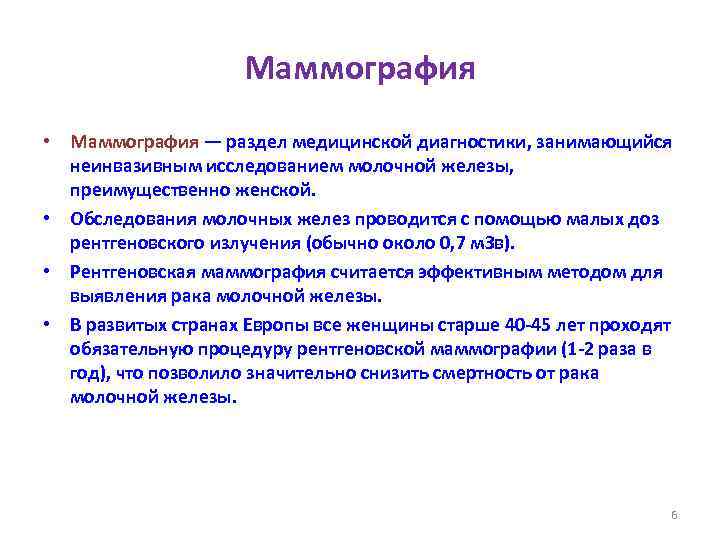 Маммография

• Маммография — раздел медицинской диагностики, занимающийся неинвазивным исследованием молочной железы, преимущественно женской.

• Обследования молочных желез проводится с помощью малых доз рентгеновского излучения (обычно около 0,7 мЗв).

• Рентгеновская маммография считается эффективным методом для выявления рака молочной железы.

• В развитых странах Европы все женщины старше 40-45 лет проходят обязательную процедуру рентгеновской маммографии (1-2 раза в год), что позволило значительно снизить смертность от рака молочной железы.

6